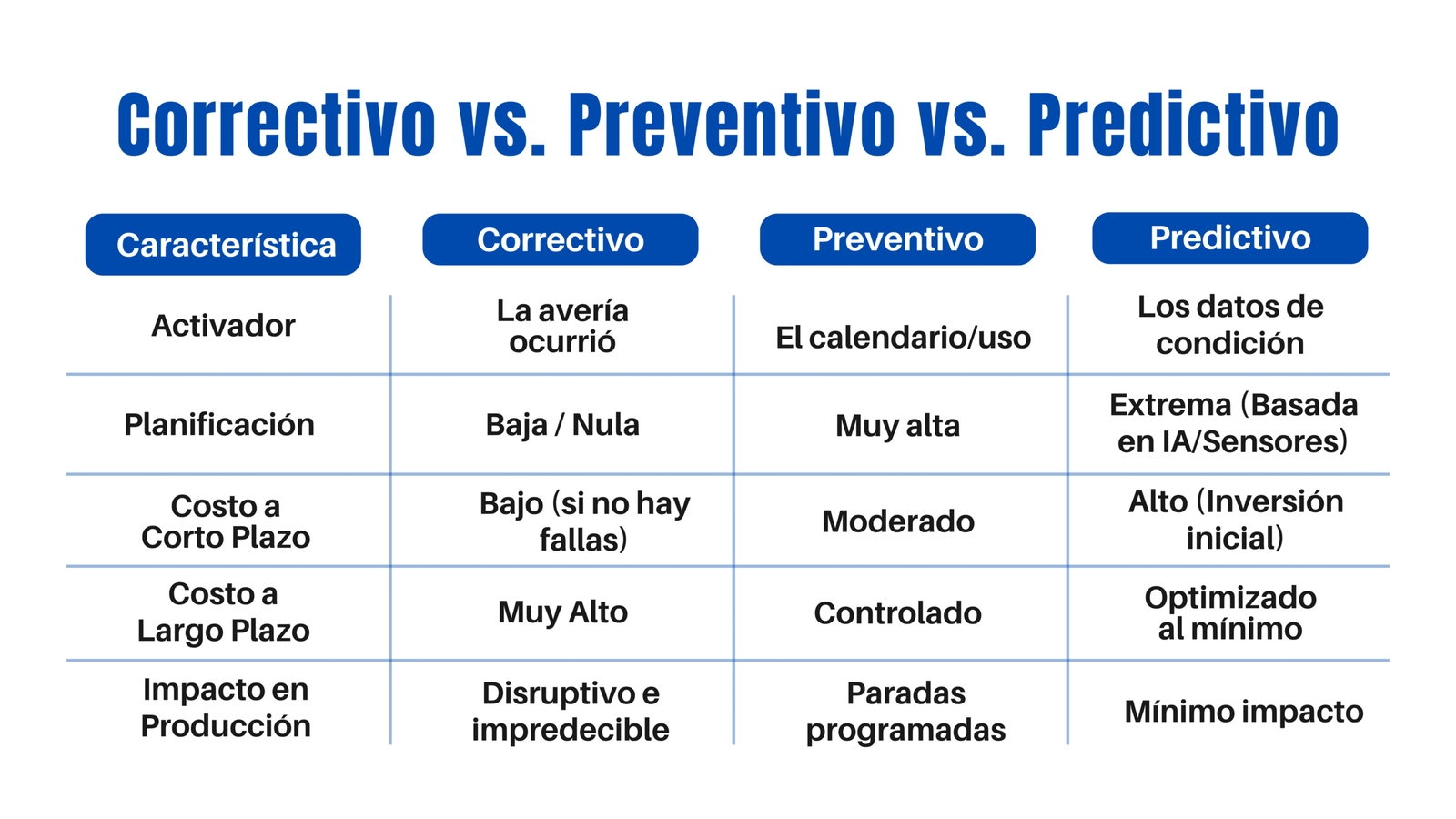 Correctivo vs. Preventivo vs. Predictivo

| Característica | Correctivo | Preventivo | Predictivo |
|---|---|---|---|
| Activador | La avería ocurrió | El calendario/uso | Los datos de condición |
| Planificación | Baja / Nula | Muy alta | Extrema (Basada en IA/Sensores) |
| Costo a Corto Plazo | Bajo (si no hay fallas) | Moderado | Alto (Inversión inicial) |
| Costo a Largo Plazo | Muy Alto | Controlado | Optimizado al mínimo |
| Impacto en Producción | Disruptivo e impredecible | Paradas programadas | Mínimo impacto |